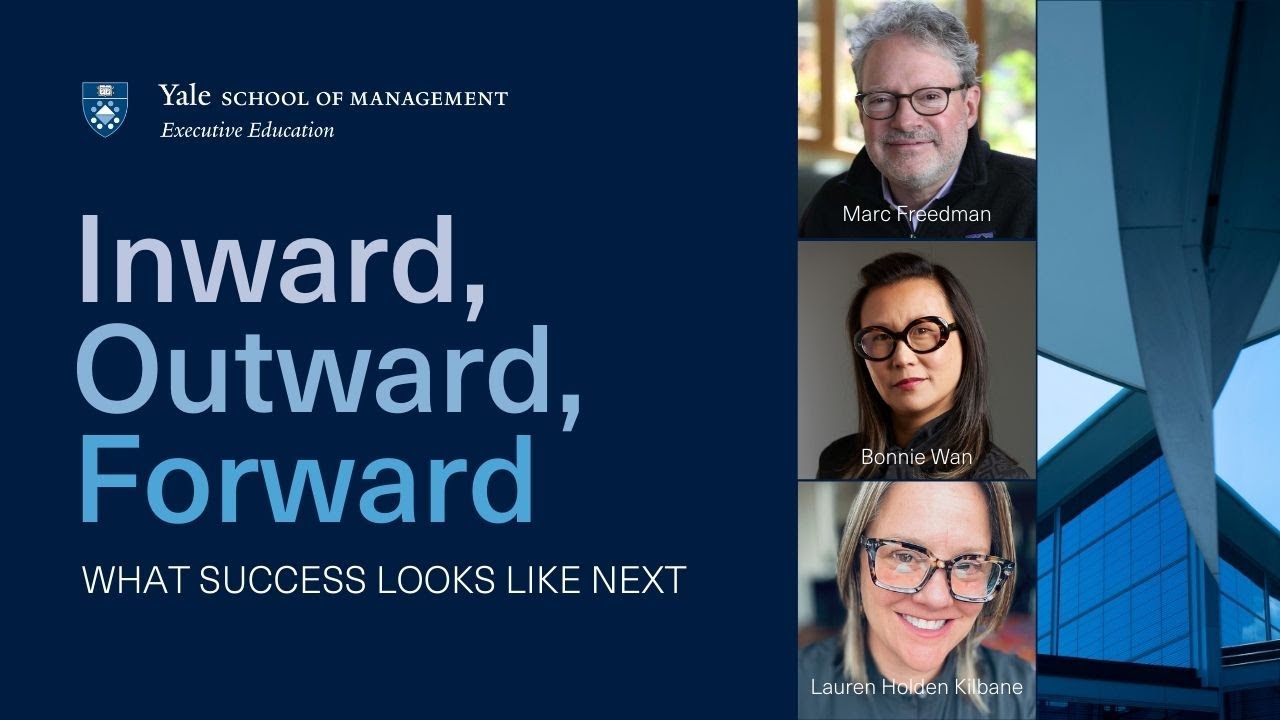 Yale SCHOOL OF MANAGEMENT
Executive Education

Inward, Outward, Forward

WHAT SUCCESS LOOKS LIKE NEXT

Marc Freedman

Bonnie Wan

Lauren Holden Kilbane